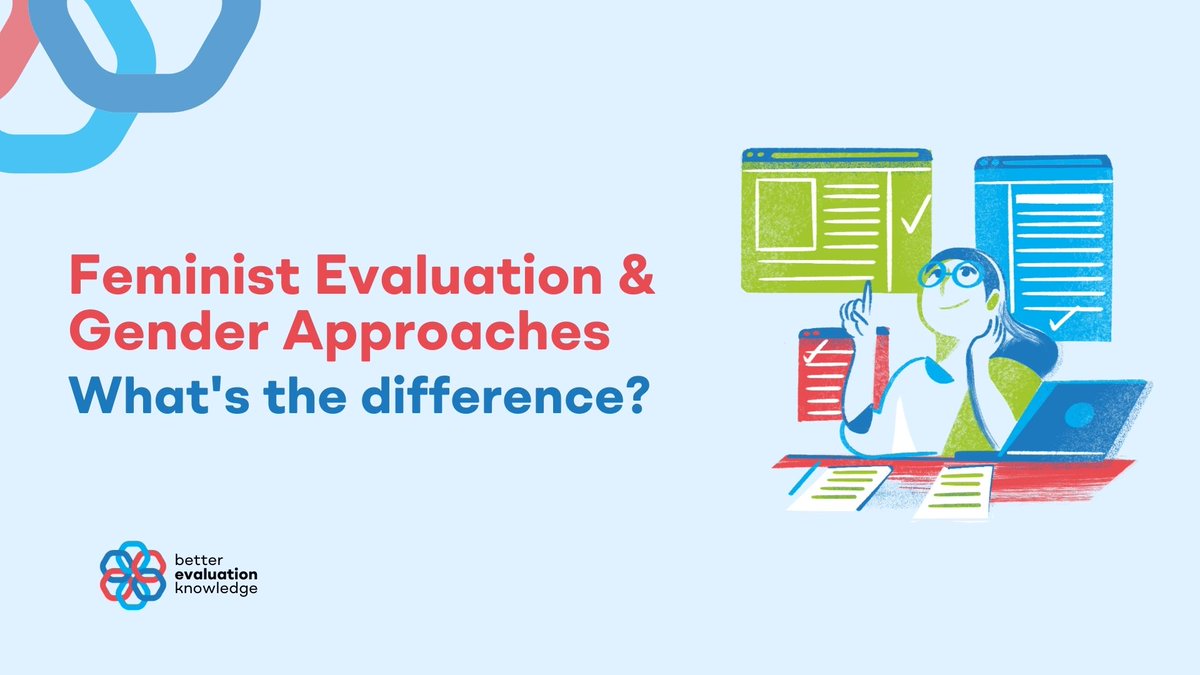 Feminist Evaluation & Gender Approaches
What's the difference?

better
evaluation
knowledge